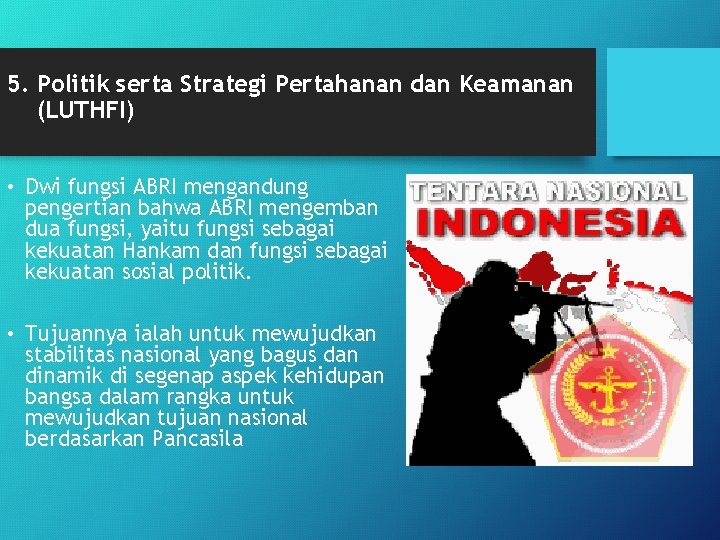 5. Politik serta Strategi Pertahanan dan Keamanan (LUTHFI)

• Dwi fungsi ABRI mengandung pengertian bahwa ABRI mengemban dua fungsi, yaitu fungsi sebagai kekuatan Hankam dan fungsi sebagai kekuatan sosial politik.

• Tujuannya ialah untuk mewujudkan stabilitas nasional yang bagus dan dinamik di segenap aspek kehidupan bangsa dalam rangka untuk mewujudkan tujuan nasional berdasarkan Pancasila

TENTARA NASIONAL
INDONESIA